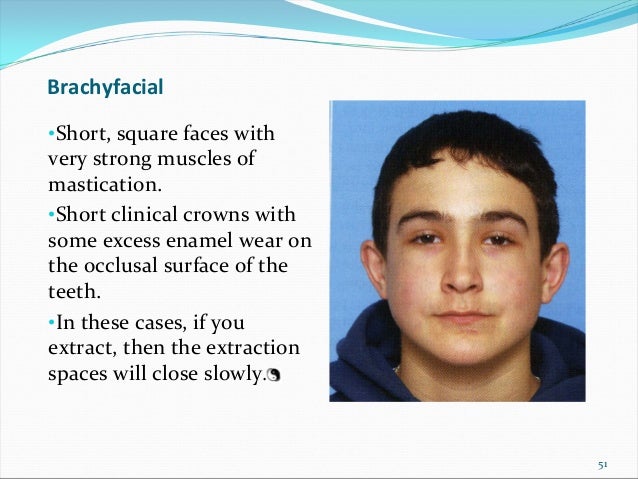 Brachyfacial

•Short, square faces with very strong muscles of mastication.

•Short clinical crowns with some excess enamel wear on the occlusal surface of the teeth.

•In these cases, if you extract, then the extraction spaces will close slowly.

51